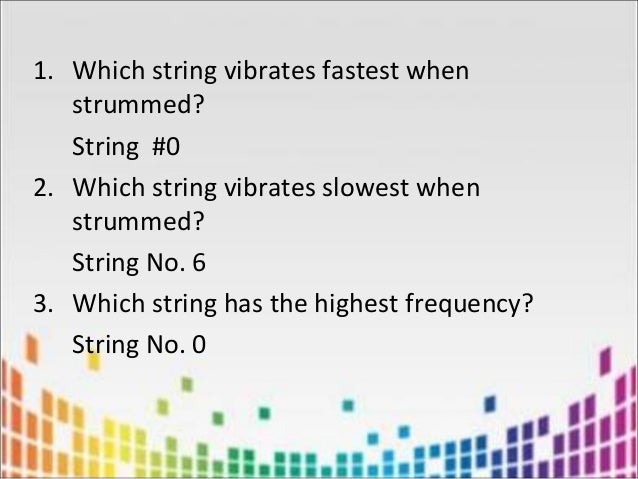 1. Which string vibrates fastest when strummed?

String #0

2. Which string vibrates slowest when strummed?

String No. 6

3. Which string has the highest frequency?

String No. 0